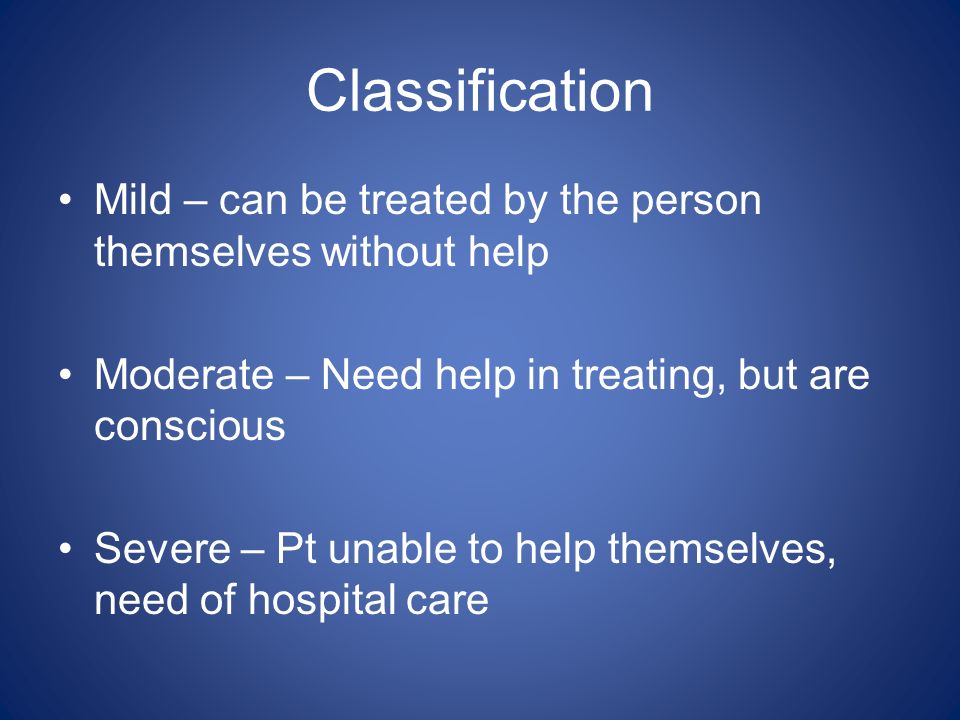 Classification

• Mild – can be treated by the person themselves without help

• Moderate – Need help in treating, but are conscious

• Severe – Pt unable to help themselves, need of hospital care